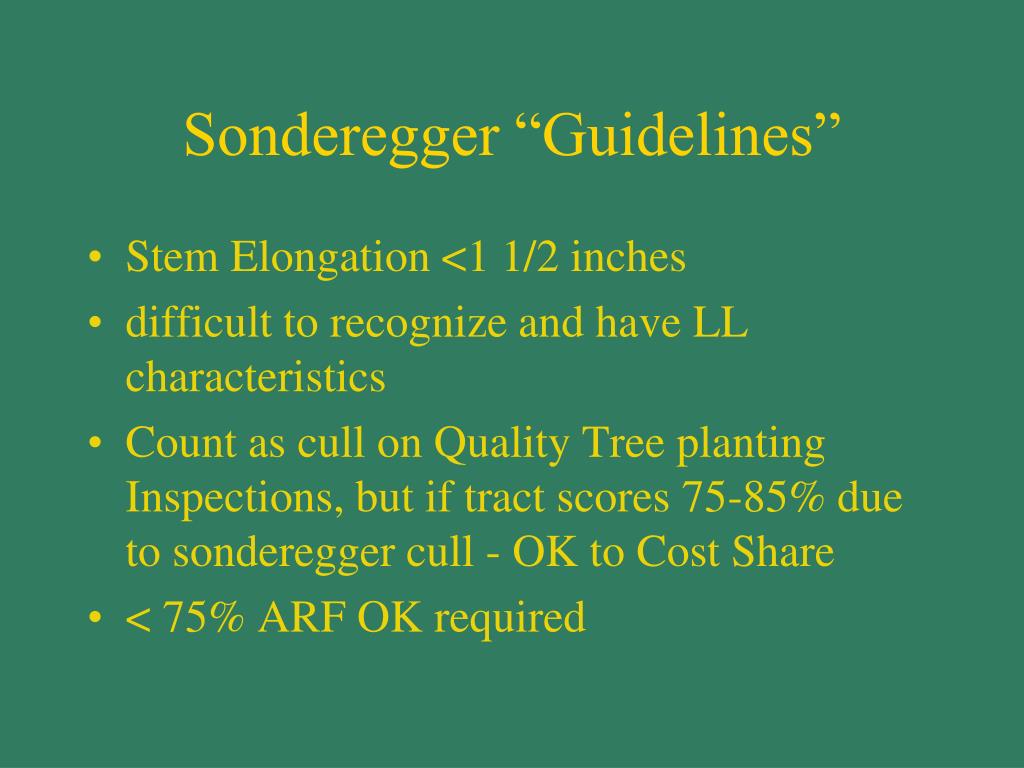 Sonderegger “Guidelines”

• Stem Elongation <1 1/2 inches
• difficult to recognize and have LL characteristics
• Count as cull on Quality Tree planting Inspections, but if tract scores 75-85% due to sonderegger cull - OK to Cost Share
• < 75% ARF OK required